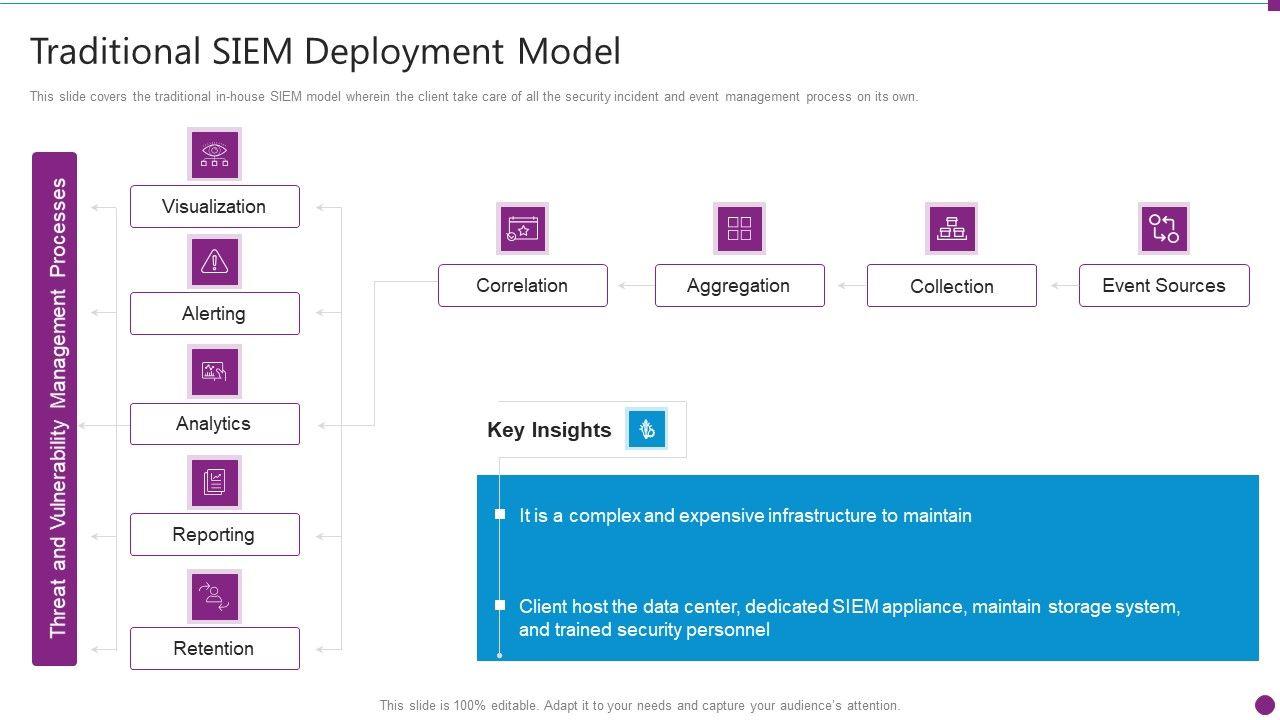 Traditional SIEM Deployment Model

This slide covers the traditional in-house SIEM model wherein the client take care of all the security incident and event management process on its own.

Threat and Vulnerability Management Processes

Visualization

Alerting

Analytics

Reporting

Retention

Correlation

Aggregation

Collection

Event Sources

Key Insights

It is a complex and expensive infrastructure to maintain

Client host the data center, dedicated SIEM appliance, maintain storage system, and trained security personnel

This slide is 100% editable. Adapt it to your needs and capture your audience's attention.